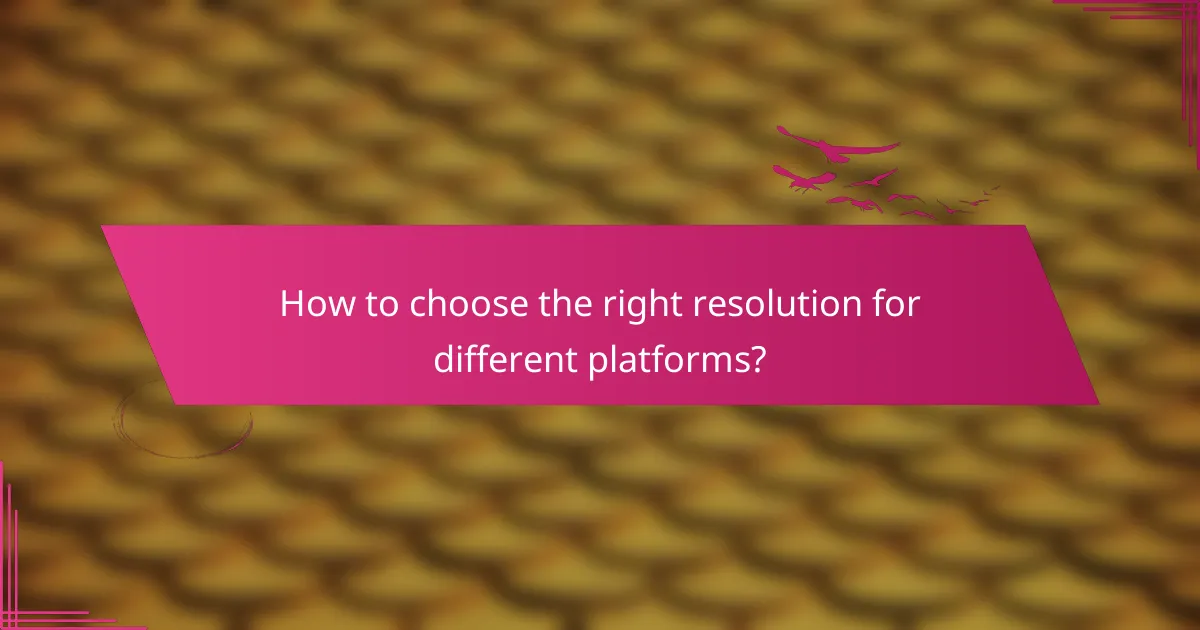 How to choose the right resolution for different platforms?